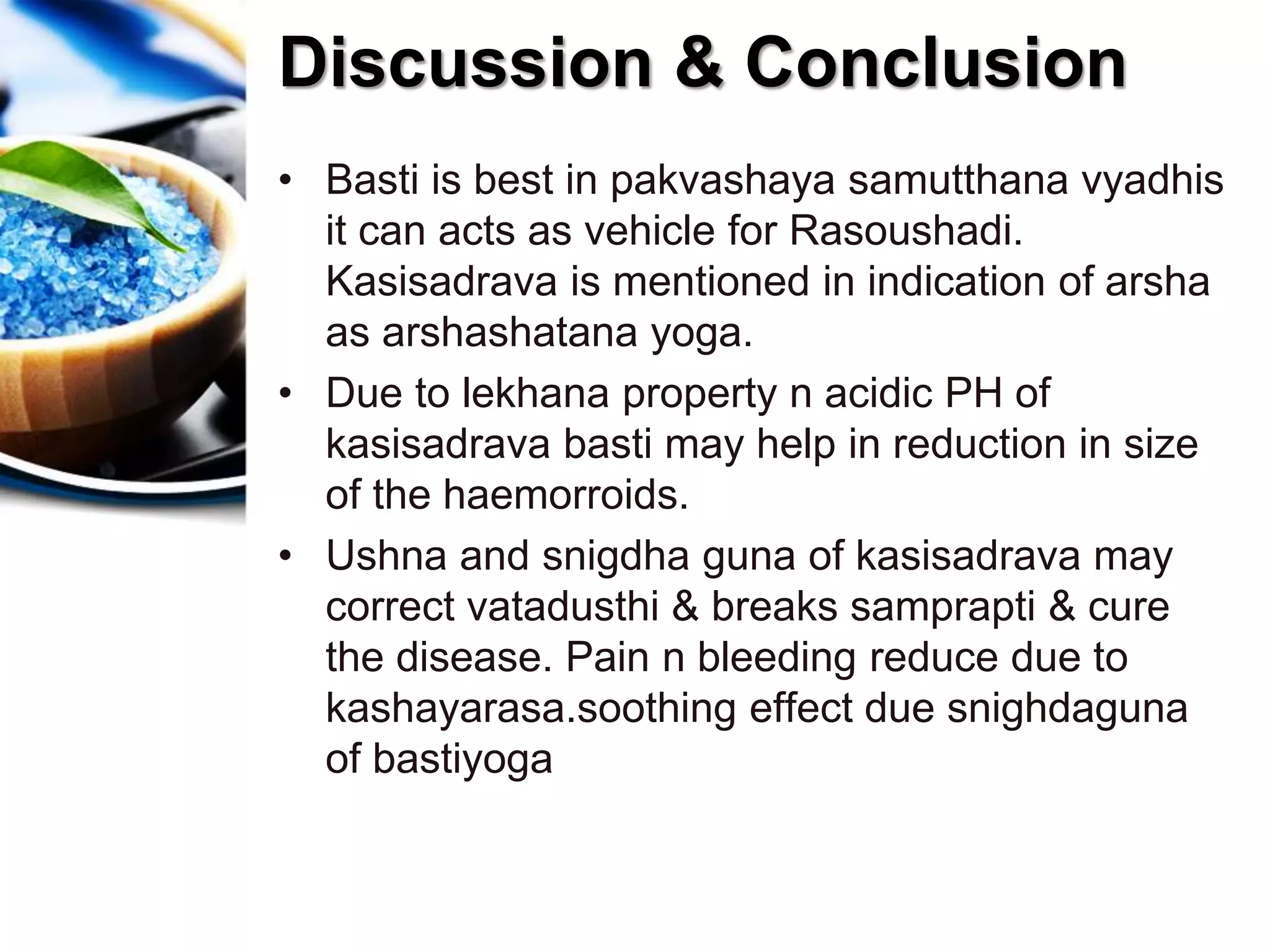 Discussion & Conclusion

• Basti is best in pakvashaya samutthana vyadhis it can acts as vehicle for Rasoushadi. Kasisadrava is mentioned in indication of arsha as arshashatana yoga.

• Due to lekhana property n acidic PH of kasisadrava basti may help in reduction in size of the haemorroids.

• Ushna and snigdha guna of kasisadrava may correct vatadusthi & breaks samprapti & cure the disease. Pain n bleeding reduce due to kashayarasa.soothing effect due snighdaguna of bastiyoga